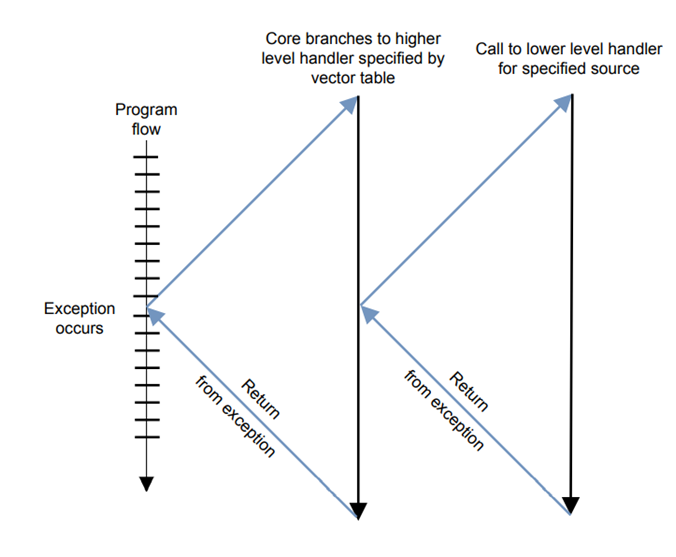 Core branches to higher level handler specified by vector table

Call to lower level handler for specified source

Program flow

Exception occurs

Return from exception

Return from exception